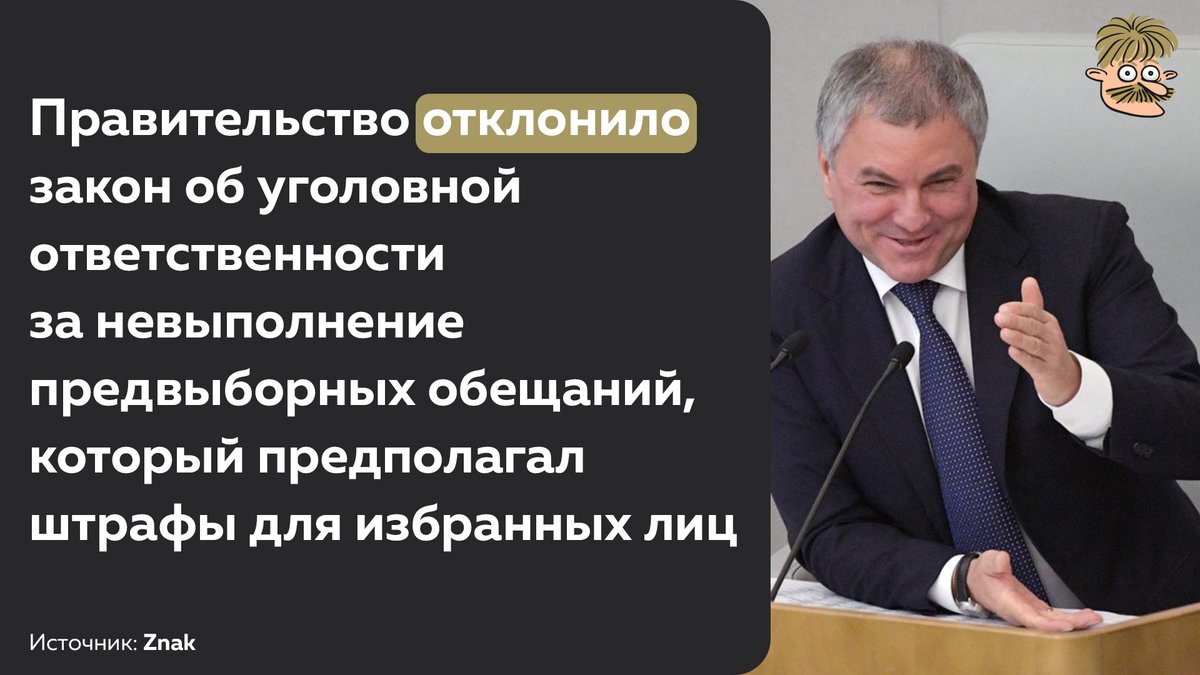 Правительство отклонило закон об уголовной ответственности за невыполнение предвыборных обещаний, который предполагал штрафы для избранных лиц

Источник: Znak